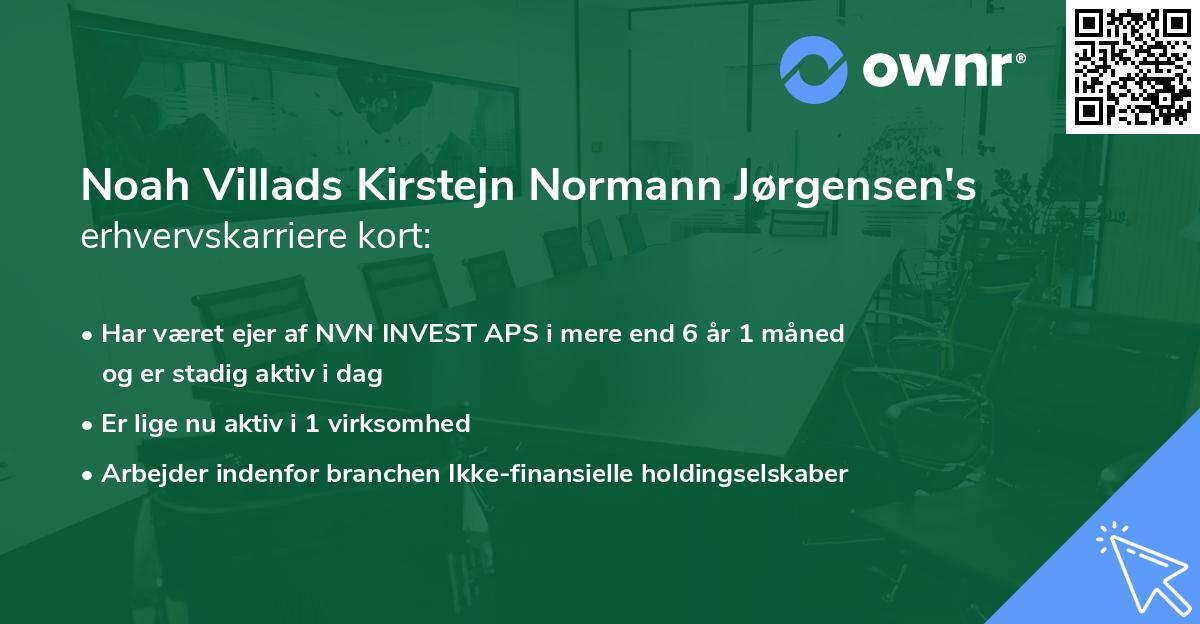 ownr®

Noah Villads Kirstejn Normann Jørgensen's erhvervskarriere kort:

• Har været ejer af NVN INVEST APS i mere end 6 år 1 måned og er stadig aktiv i dag

• Er lige nu aktiv i 1 virksomhed

• Arbejder indenfor branchen Ikke-finansielle holdingselskaber